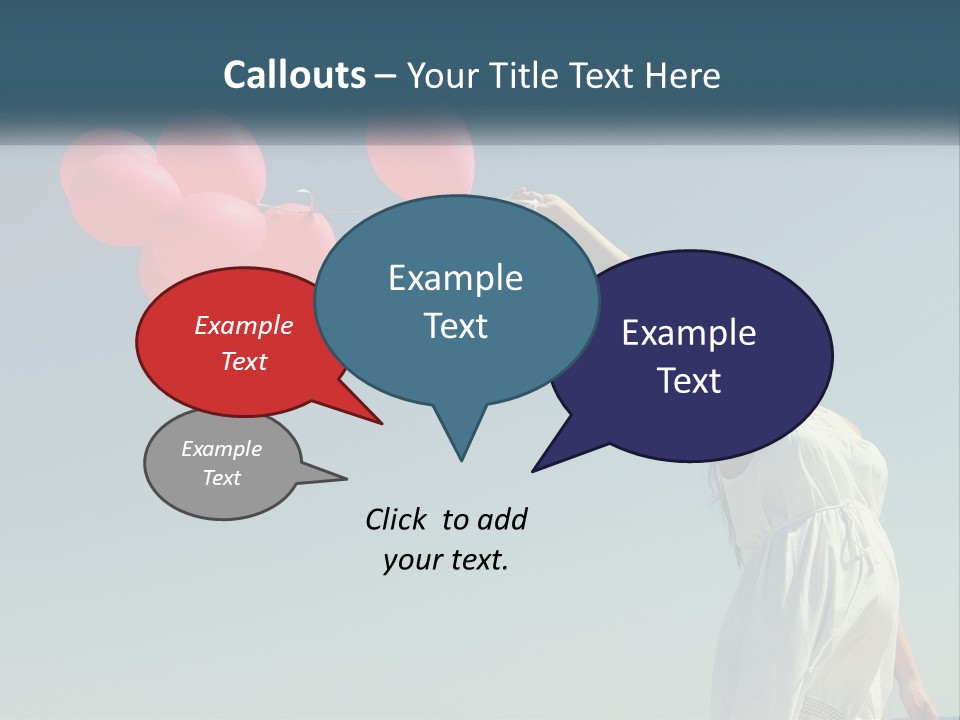 Callouts – Your Title Text Here

Example Text

Example Text

Example Text

Example Text

Click to add your text.